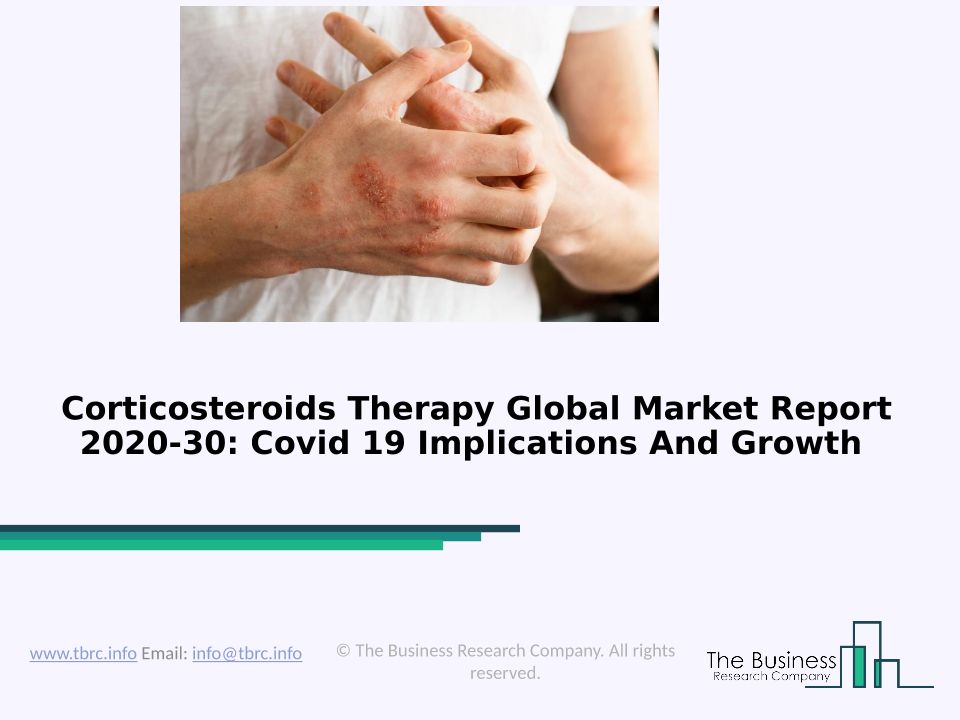 Corticosteroids Therapy Global Market Report 2020-30: Covid 19 Implications And Growth

www.tbrc.info Email: info@tbrc.info

© The Business Research Company. All rights reserved.

The Business Research Company